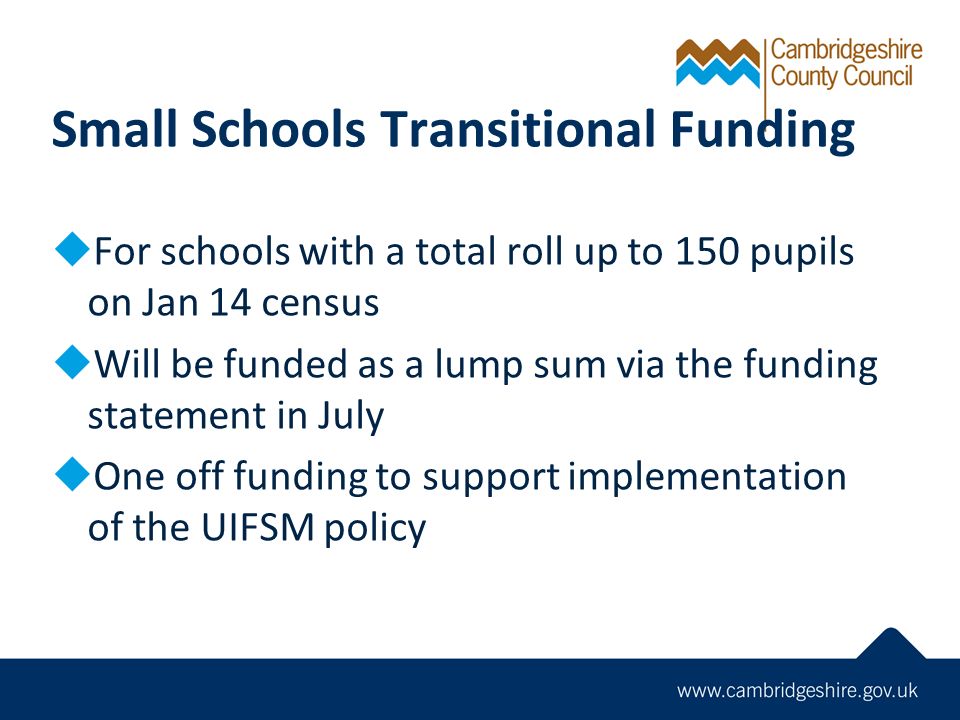 Cambridgeshire County Council

Small Schools Transitional Funding

For schools with a total roll up to 150 pupils on Jan 14 census

Will be funded as a lump sum via the funding statement in July

One off funding to support implementation of the UIFSM policy

www.cambridgeshire.gov.uk